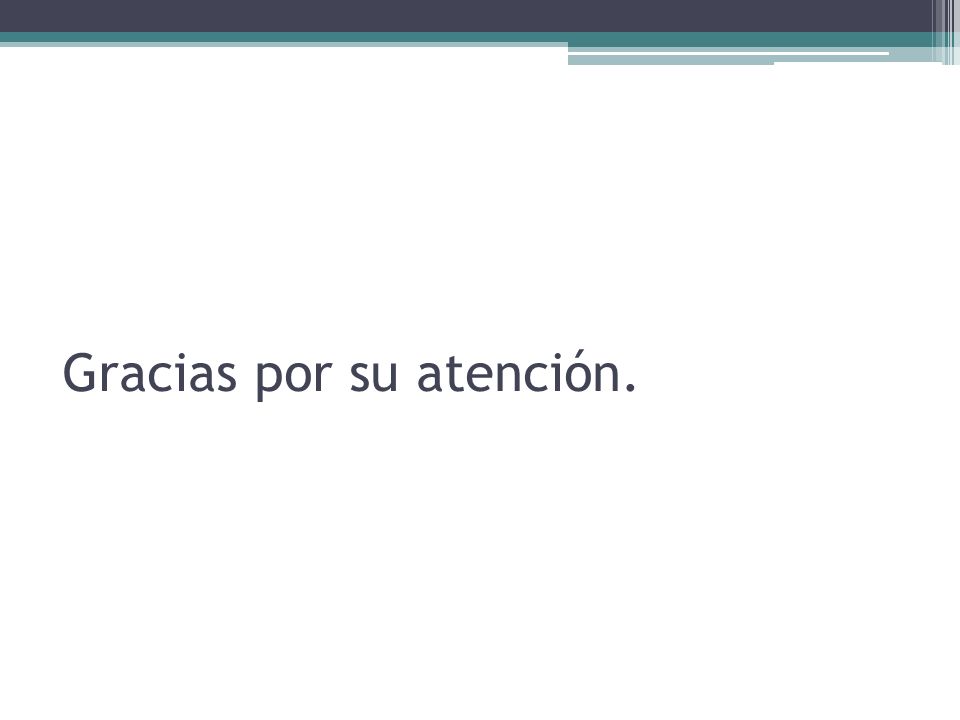 Gracias por su atención.